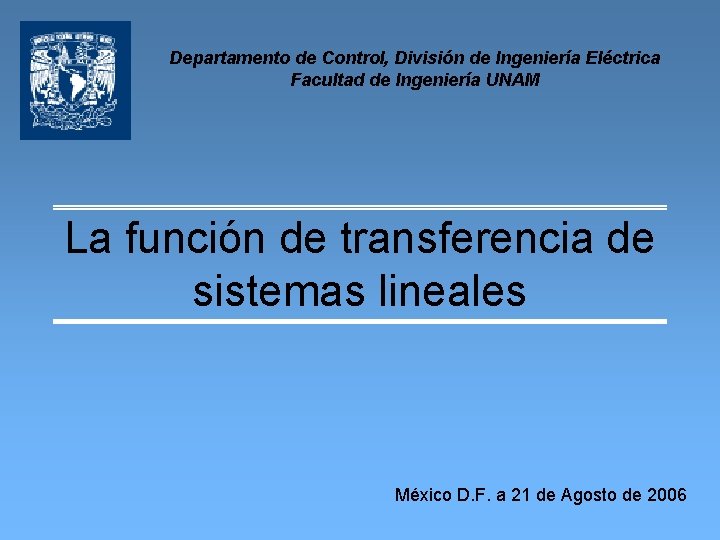 Departamento de Control, División de Ingeniería Eléctrica
Facultad de Ingeniería UNAM

La función de transferencia de sistemas lineales

México D.F. a 21 de Agosto de 2006